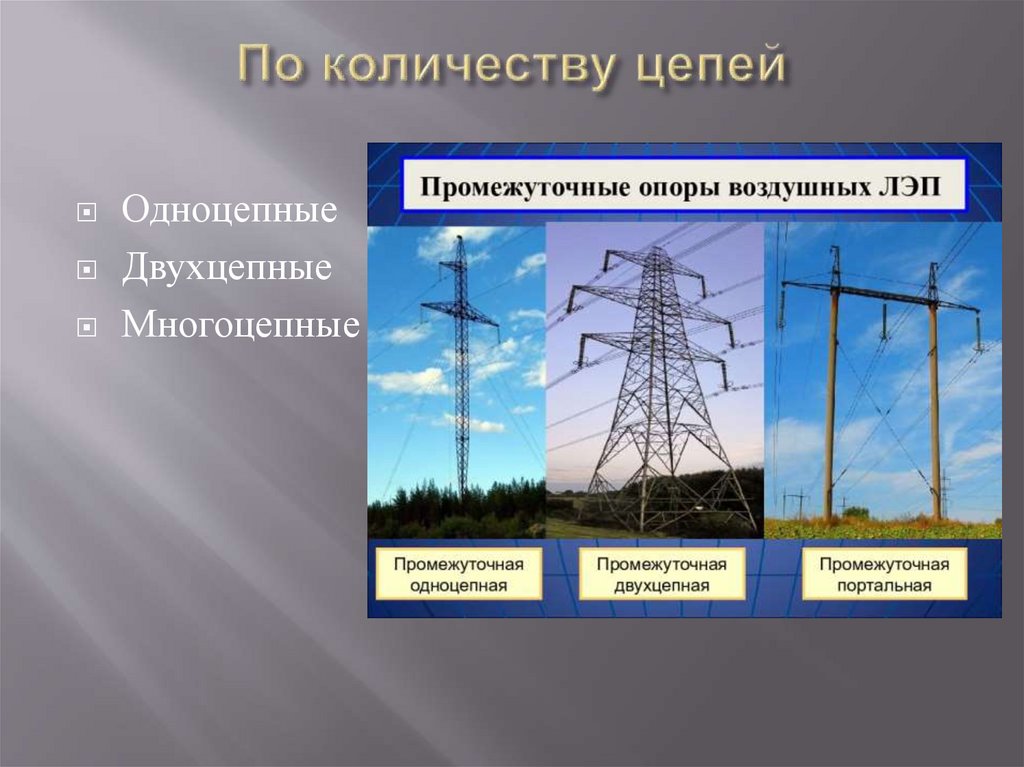 По количеству цепей

Одноцепные
Двухцепные
Многоцепные

Промежуточные опоры воздушных ЛЭП

Промежуточная одноцепная

Промежуточная двухцепная

Промежуточная портальная